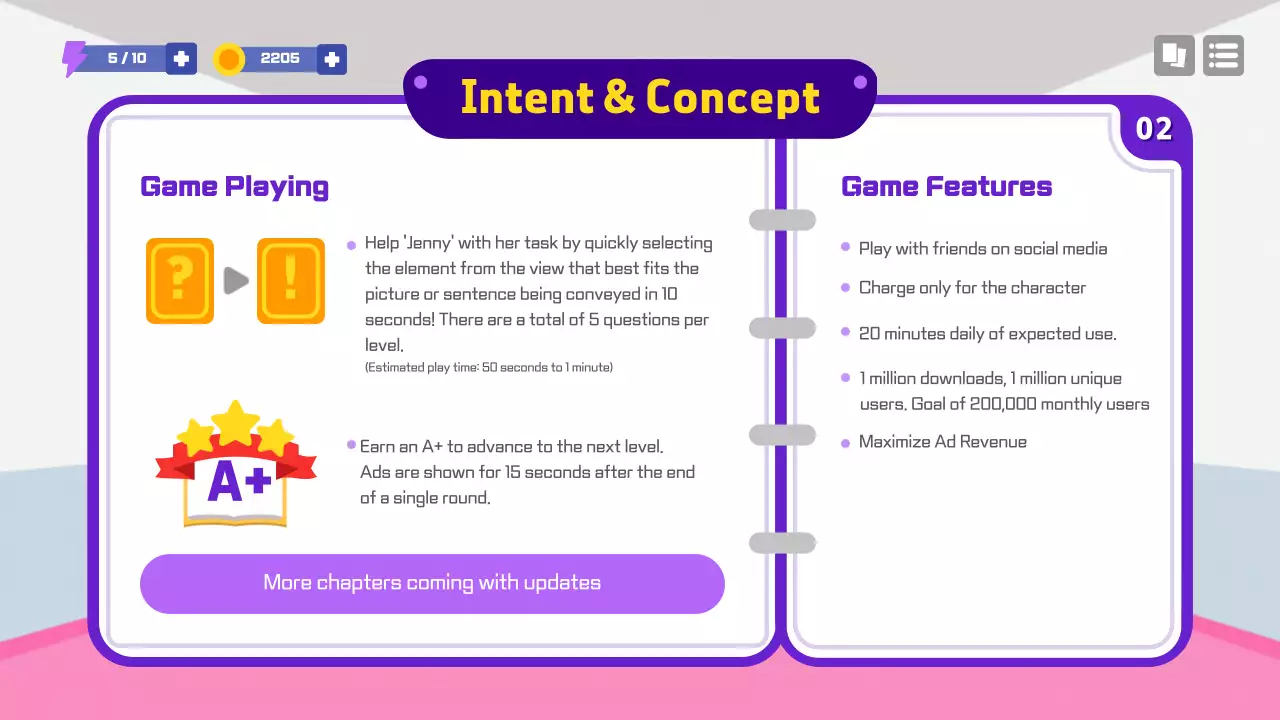 5 / 10

2205

Intent & Concept

02

Game Playing

?

!

Help 'Jenny' with her task by quickly selecting the element from the view that best fits the picture or sentence being conveyed in 10 seconds! There are a total of 5 questions per level.
(Estimated play time: 50 seconds to 1 minute)

A+

Earn an A+ to advance to the next level. Ads are shown for 15 seconds after the end of a single round.

More chapters coming with updates

Game Features

Play with friends on social media

Charge only for the character

20 minutes daily of expected use.

1 million downloads, 1 million unique users. Goal of 200,000 monthly users

Maximize Ad Revenue